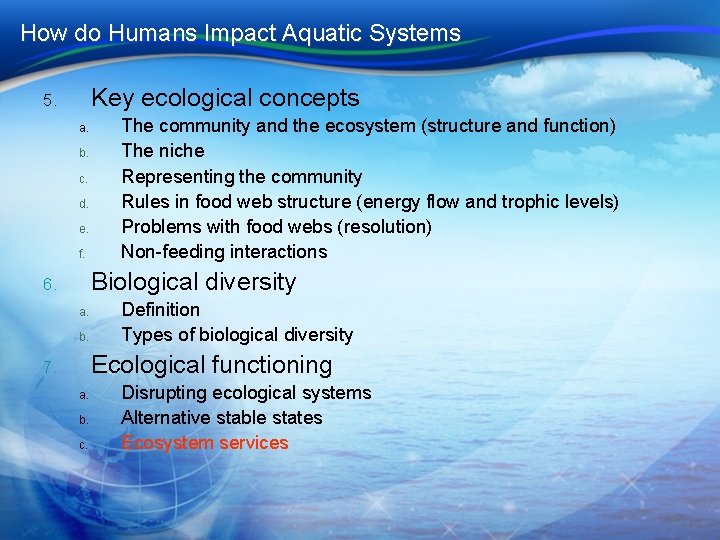 How do Humans Impact Aquatic Systems

5. Key ecological concepts
a. The community and the ecosystem (structure and function)
b. The niche
c. Representing the community
d. Rules in food web structure (energy flow and trophic levels)
e. Problems with food webs (resolution)
f. Non-feeding interactions

6. Biological diversity
a. Definition
b. Types of biological diversity

7. Ecological functioning
a. Disrupting ecological systems
b. Alternative stable states
c. Ecosystem services